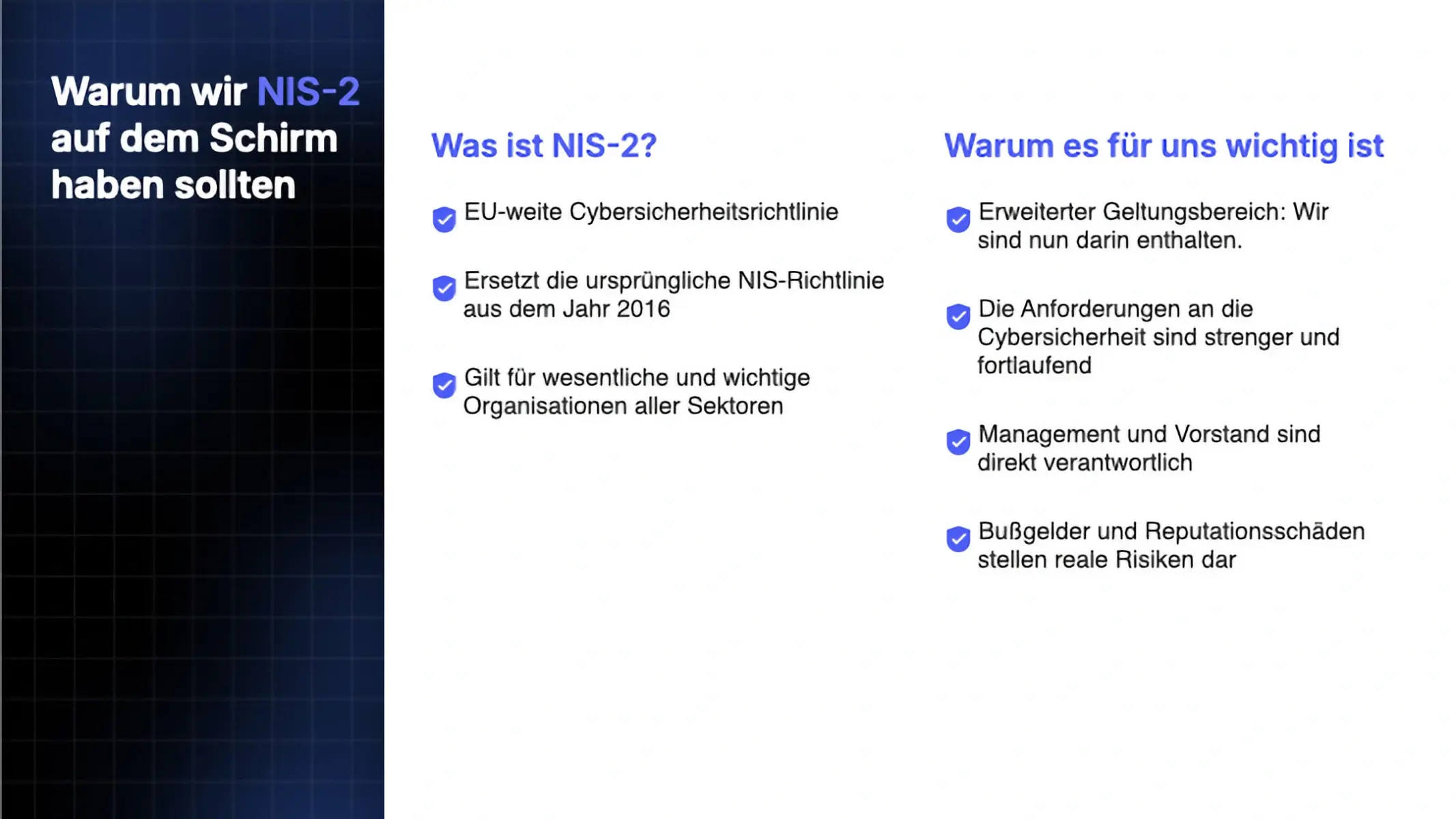 Warum wir NIS-2 auf dem Schirm haben sollten

Was ist NIS-2?

EU-weite Cybersicherheitsrichtlinie

Ersetzt die ursprüngliche NIS-Richtlinie aus dem Jahr 2016

Gilt für wesentliche und wichtige Organisationen aller Sektoren

Warum es für uns wichtig ist

Erweiterter Geltungsbereich: Wir sind nun darin enthalten.

Die Anforderungen an die Cybersicherheit sind strenger und fortlaufend

Management und Vorstand sind direkt verantwortlich

Bußgelder und Reputationsschäden stellen reale Risiken dar